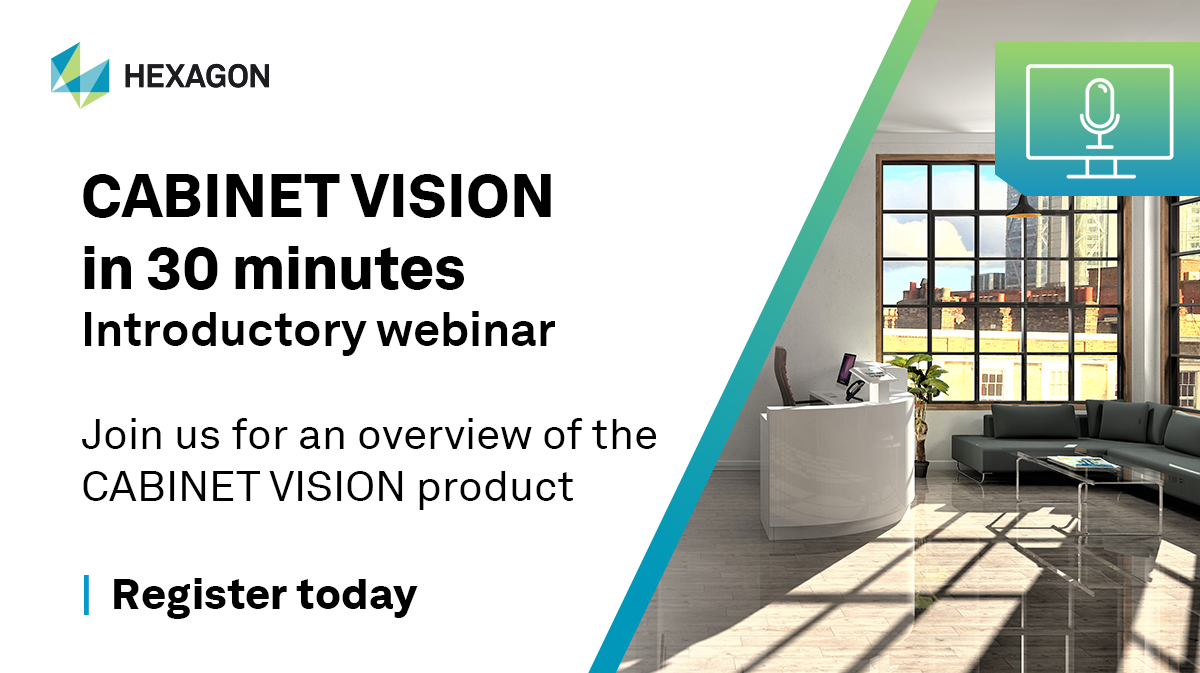 HEXAGON

CABINET VISION in 30 minutes
Introductory webinar

Join us for an overview of the CABINET VISION product

Register today